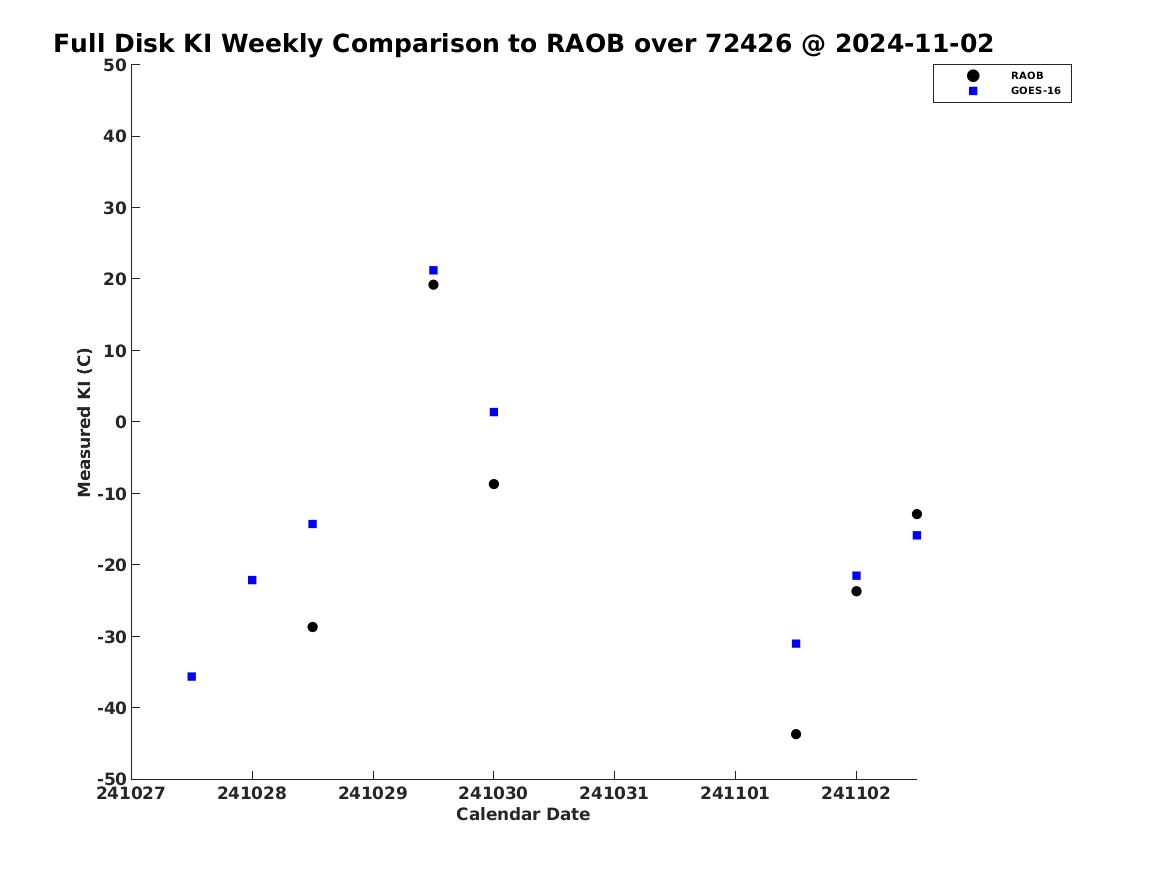 Full Disk KI Weekly Comparison to RAOB over 72426 @ 2024-11-02

RAOB
GOES-16

Measured KI (C)

50
40
30
20
10
0
-10
-20
-30
-40
-50

241027
241028
241029
241030
241031
241101
241102

Calendar Date